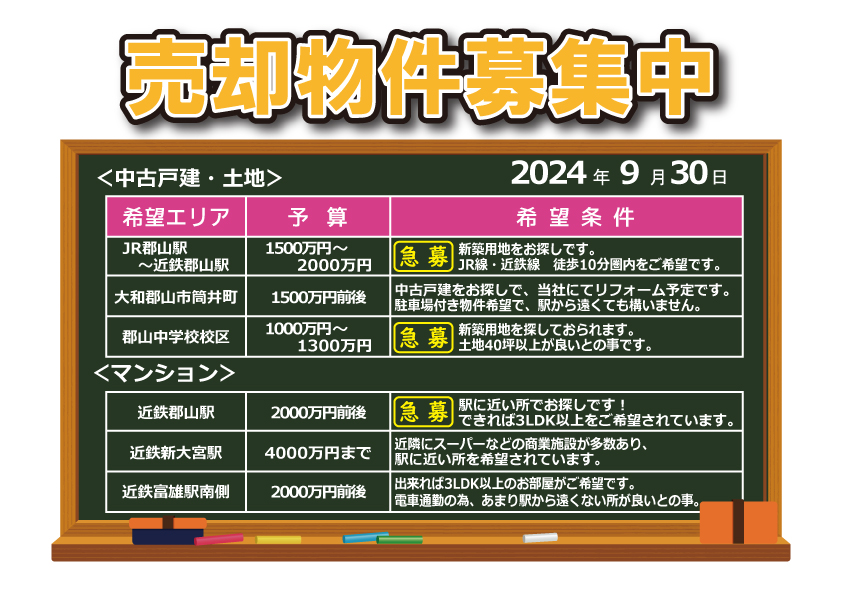 売却物件募集中

<中古戸建・土地>

2024年 9月30日

| 希望エリア | 予 算 | 希 望 条 件 |
|---|---|---|
| JR郡山駅 ～近鉄郡山駅 | 1500万円～ 2000万円 | 急募 新築用地をお探しです。 JR線・近鉄線 徒歩10分圏内をご希望です。 |
| 大和郡山市筒井町 | 1500万円前後 | 中古戸建をお探しで、当社にてリフォーム予定です。 駐車場付き物件希望で、駅から遠くても構いません。 |
| 郡山中学校校区 | 1000万円～ 1300万円 | 急募 新築用地を探しておられます。 土地40坪以上が良いとの事です。 |

<マンション>

| 近鉄郡山駅 | 2000万円前後 | 急募 駅に近い所でお探しです！ できれば3LDK以上をご希望されています。 |
|---|---|---|
| 近鉄新大宮駅 | 4000万円まで | 近隣にスーパーなどの商業施設が多数あり、 駅に近い所を希望されています。 |
| 近鉄富雄駅南側 | 2000万円前後 | 出来れば3LDK以上のお部屋がご希望です。 電車通勤の為、あまり駅から遠くない所が良いとの事。 |